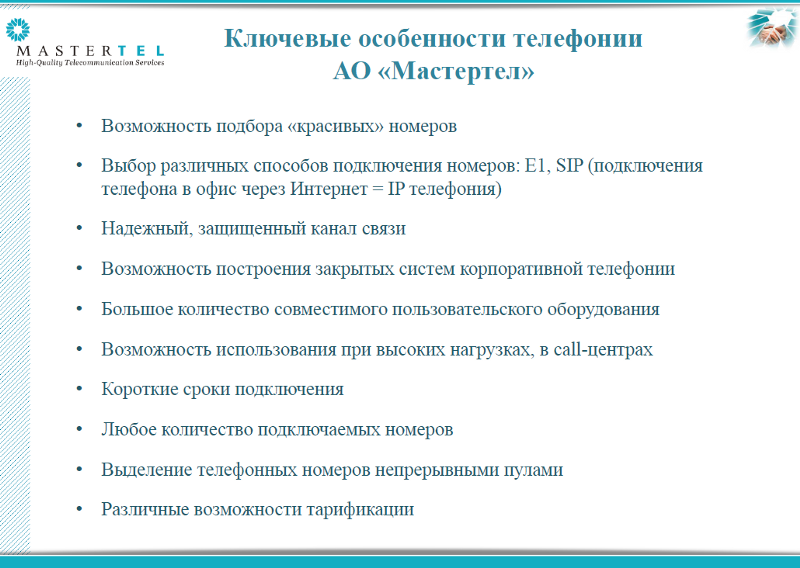 MASTERTEL
High-Quality Telecommunication Services

Ключевые особенности телефонии АО «Мастертел»

• Возможность подбора «красивых» номеров

• Выбор различных способов подключения номеров: E1, SIP (подключения телефона в офис через Интернет = IP телефония)

• Надежный, защищенный канал связи

• Возможность построения закрытых систем корпоративной телефонии

• Большое количество совместимого пользовательского оборудования

• Возможность использования при высоких нагрузках, в call-центрах

• Короткие сроки подключения

• Любое количество подключаемых номеров

• Выделение телефонных номеров непрерывными пулами

• Различные возможности тарификации